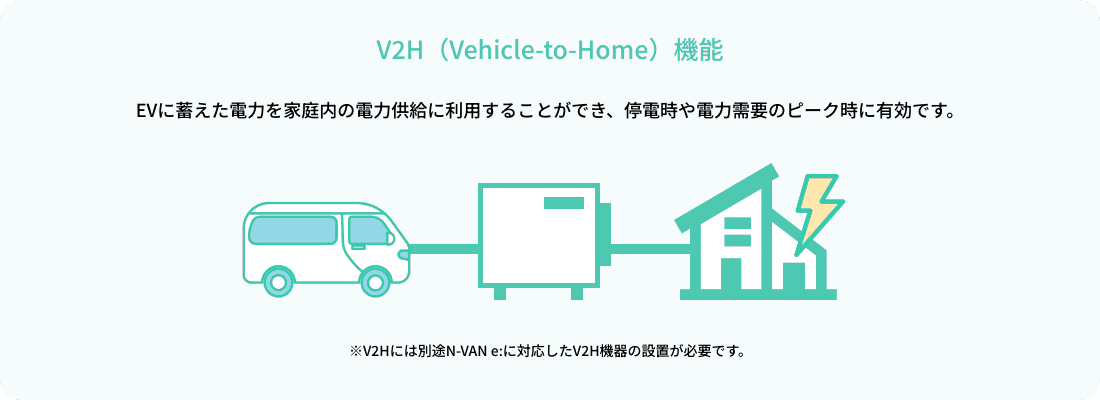 V2H（Vehicle-to-Home）機能

EVに蓄えた電力を家庭内の電力供給に利用することができ、停電時や電力需要のピーク時に有効です。

※V2Hには別途N-VAN e:に対応したV2H機器の設置が必要です。